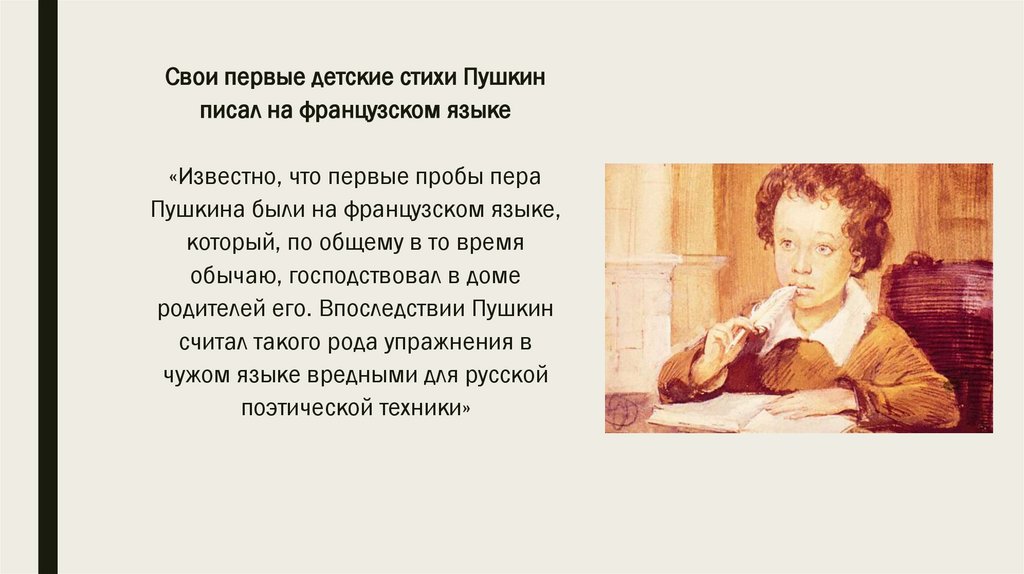 Свои первые детские стихи Пушкин писал на французском языке

«Известно, что первые пробы пера Пушкина были на французском языке, который, по общему в то время обычаю, господствовал в доме родителей его. Впоследствии Пушкин считал такого рода упражнения в чужом языке вредными для русской поэтической техники»